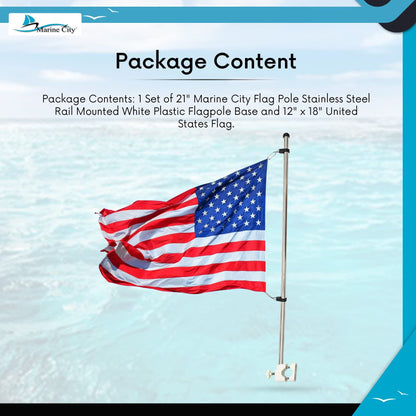 Marine City

Package Content

Package Contents: 1 Set of 21" Marine City Flag Pole Stainless Steel Rail Mounted White Plastic Flagpole Base and 12" x 18" United States Flag.